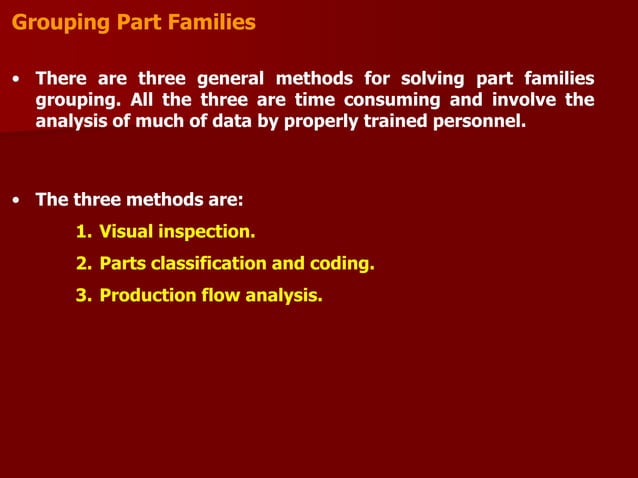 Grouping Part Families

• There are three general methods for solving part families grouping. All the three are time consuming and involve the analysis of much of data by properly trained personnel.

• The three methods are:

1. Visual inspection.

2. Parts classification and coding.

3. Production flow analysis.